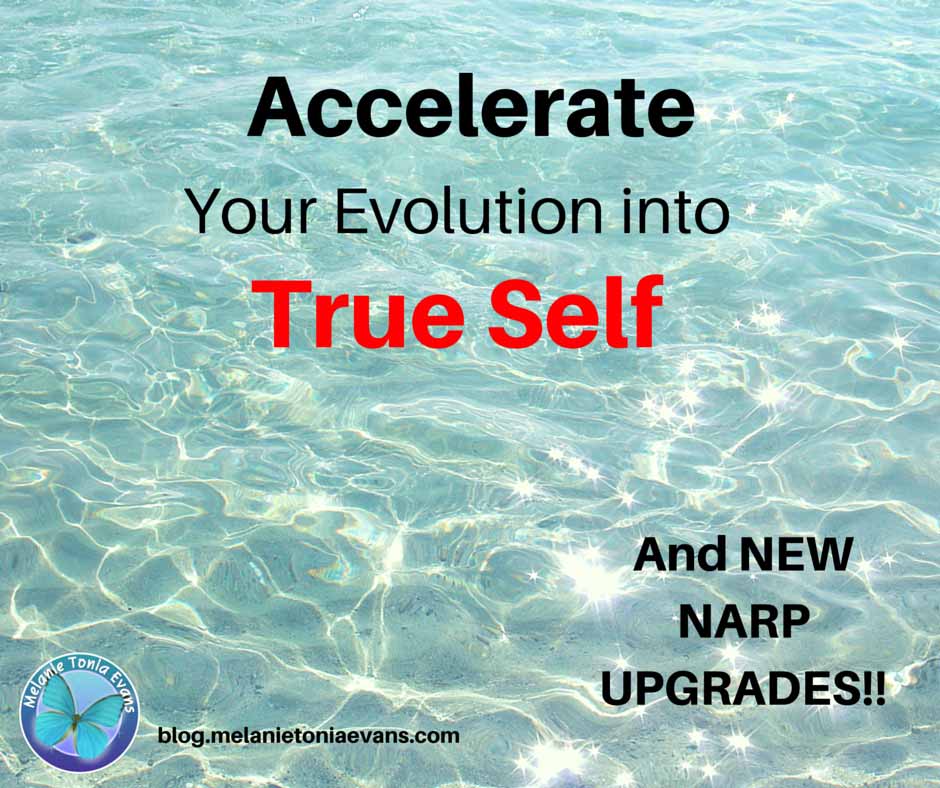 Accelerate

Your Evolution into

True Self

And NEW NARP UPGRADES!!

Melanie Tonia Evans

blog.melanietoniaevans.com